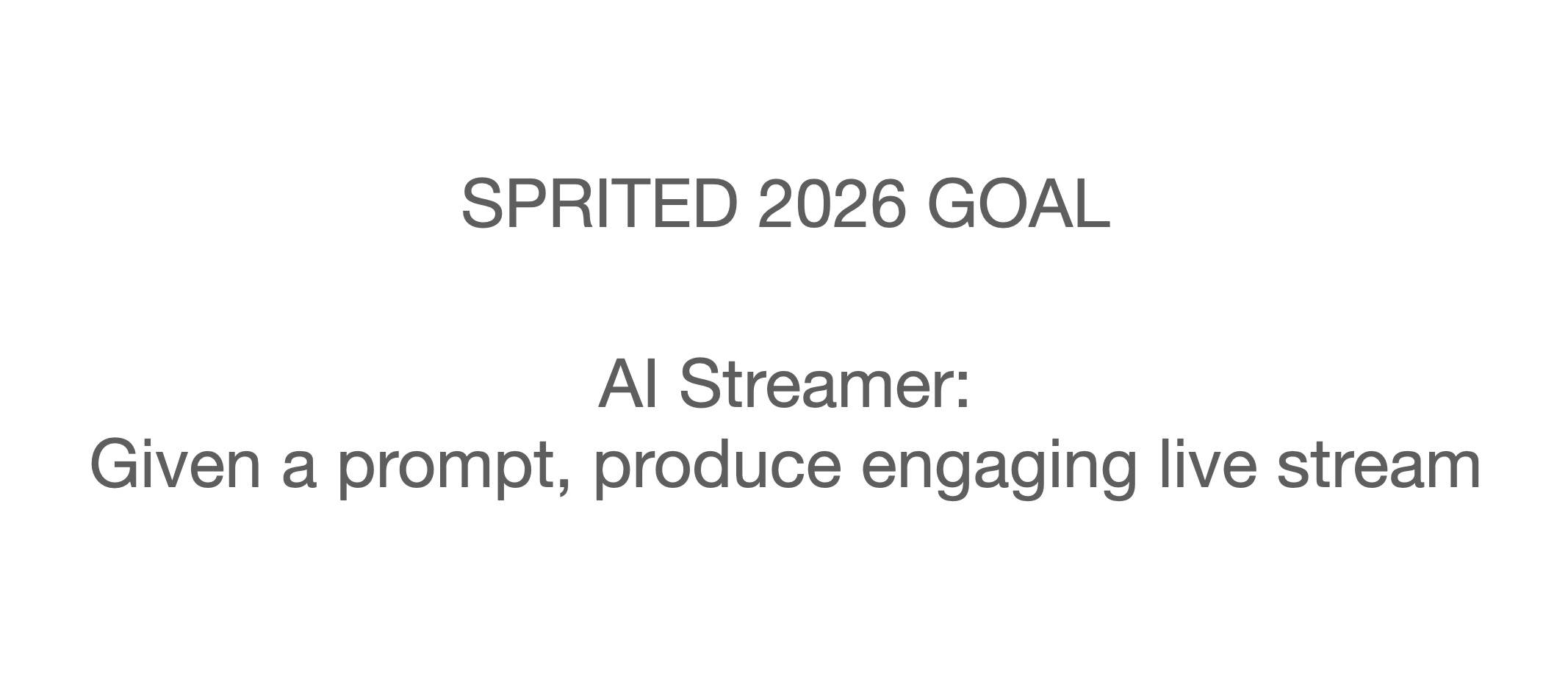 SPRITED 2026 GOAL

AI Streamer:
Given a prompt, produce engaging live stream